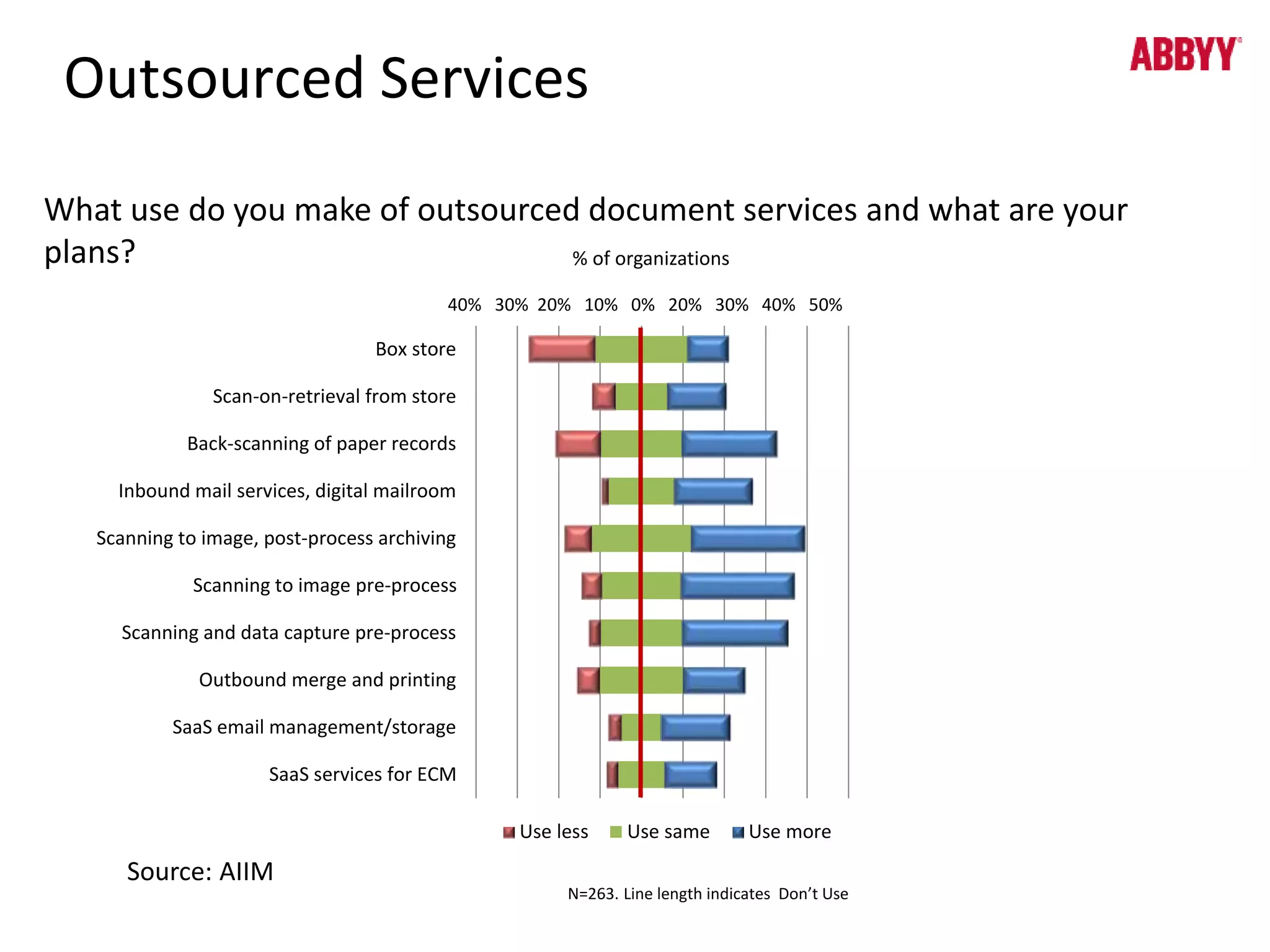 Outsourced Services

ABBYY

What use do you make of outsourced document services and what are your plans?

% of organizations

40% 30% 20% 10% 0% 20% 30% 40% 50%

Box store
Scan-on-retrieval from store
Back-scanning of paper records
Inbound mail services, digital mailroom
Scanning to image, post-process archiving
Scanning to image pre-process
Scanning and data capture pre-process
Outbound merge and printing
SaaS email management/storage
SaaS services for ECM

Use less Use same Use more

Source: AIIM

N=263. Line length indicates Don't Use